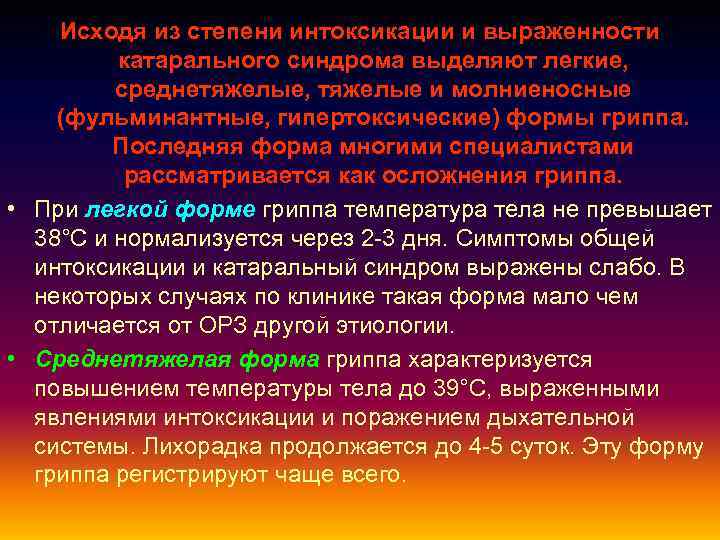 Исходя из степени интоксикации и выраженности катарального синдрома выделяют легкие, среднетяжелые, тяжелые и молниеносные (фульминантные, гипертоксические) формы гриппа. Последняя форма многими специалистами рассматривается как осложнения гриппа.

• При легкой форме гриппа температура тела не превышает 38°С и нормализуется через 2-3 дня. Симптомы общей интоксикации и катаральный синдром выражены слабо. В некоторых случаях по клинике такая форма мало чем отличается от ОРЗ другой этиологии.

• Среднетяжелая форма гриппа характеризуется повышением температуры тела до 39°С, выраженными явлениями интоксикации и поражением дыхательной системы. Лихорадка продолжается до 4-5 суток. Эту форму гриппа регистрируют чаще всего.